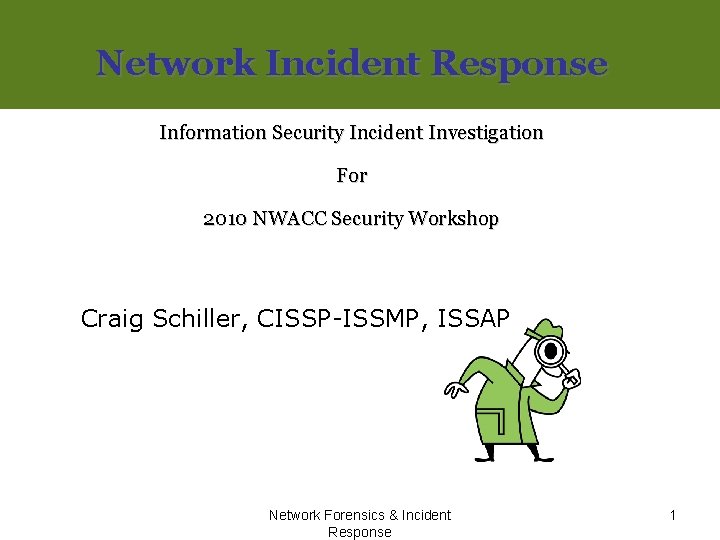 Network Incident Response

Information Security Incident Investigation

For

2010 NWACC Security Workshop

Craig Schiller, CISSP-ISSMP, ISSAP

Network Forensics & Incident Response

1